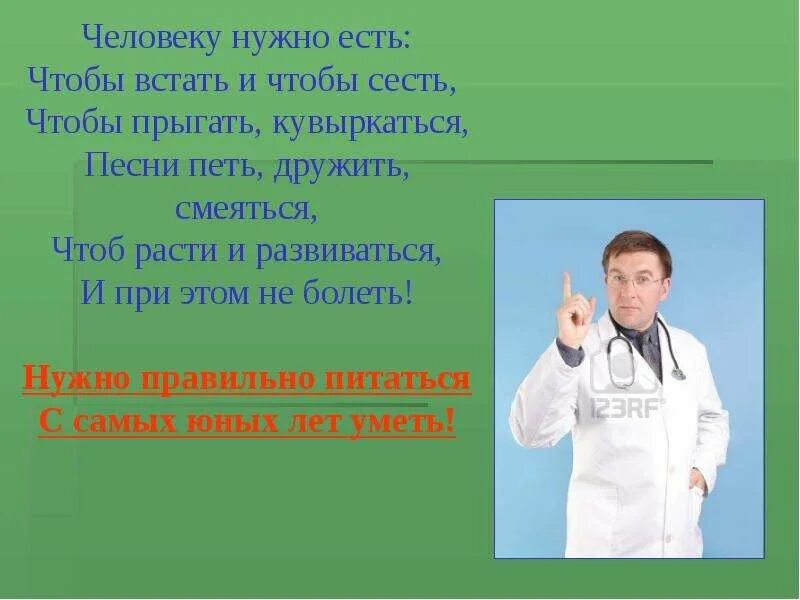 Человеку нужно есть:
Чтобы встать и чтобы сесть,
Чтобы прыгать, кувыркаться,
Песни петь, дружить, смеяться,
Чтоб расти и развиваться,
И при этом не болеть!

Нужно правильно питаться
С самых юных лет уметь!

123RF